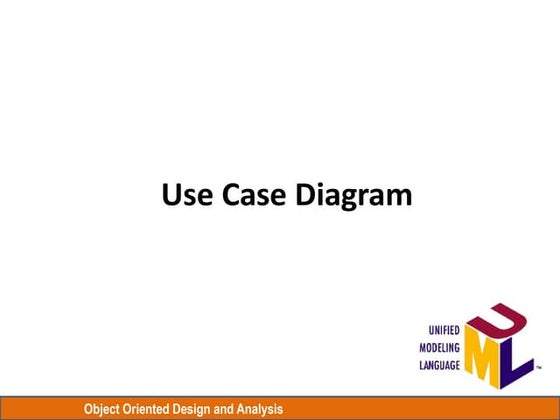 Use Case Diagram

UNIFIED
MODELING
LANGUAGE
UML™

Object Oriented Design and Analysis